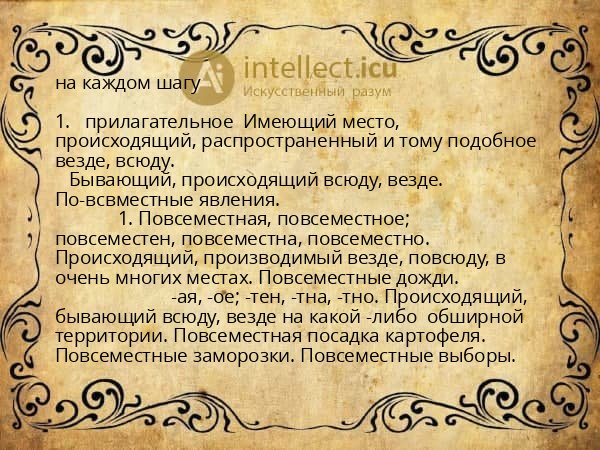 intellect.icu
Искусственный разум

на каждом шагу

1. прилагательное Имеющий место, происходящий, распространенный и тому подобное везде, всюду.
Бывающий, происходящий всюду, везде. По-всвместные явления.
1. Повсеместная, повсеместное; повсеместен, повсеместна, повсеместно. Происходящий, производимый везде, повсюду, в очень многих местах. Повсеместные дожди.
-ая, -ое; -тен, -тна, -тно. Происходящий, бывающий всюду, везде на какой -либо обширной территории. Повсеместная посадка картофеля. Повсеместные заморозки. Повсеместные выборы.